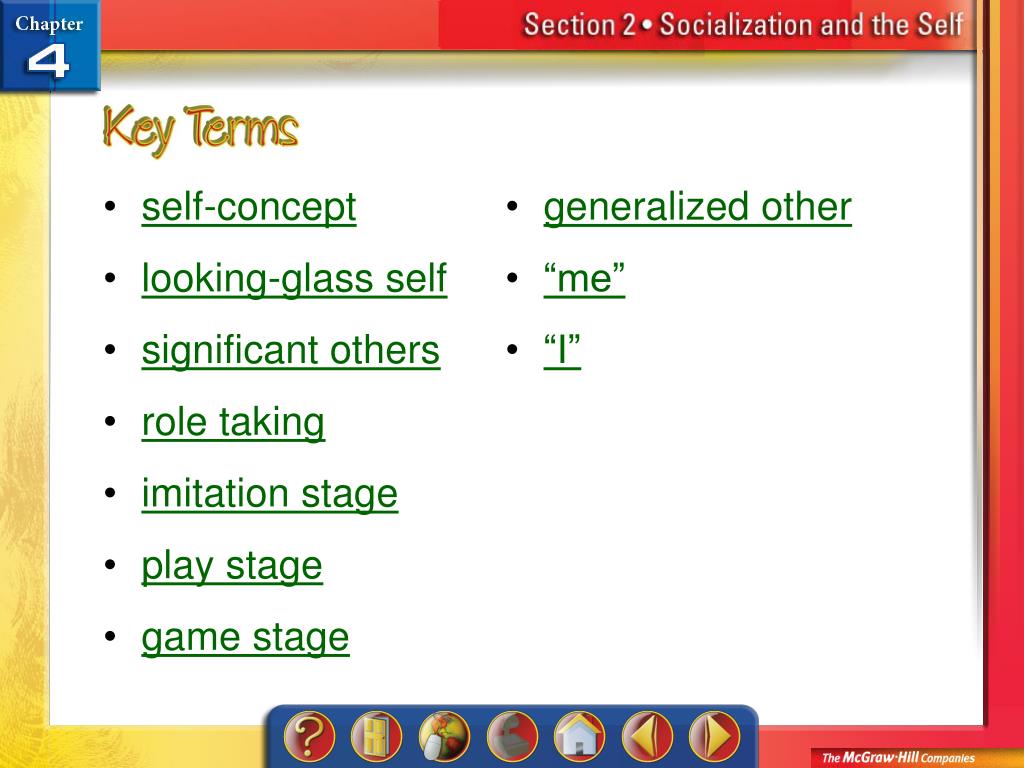 Chapter 4

Section 2 • Socialization and the Self

Key Terms

• self-concept
• looking-glass self
• significant others
• role taking
• imitation stage
• play stage
• game stage

• generalized other
• “me”
• “I”

?

The McGraw-Hill Companies